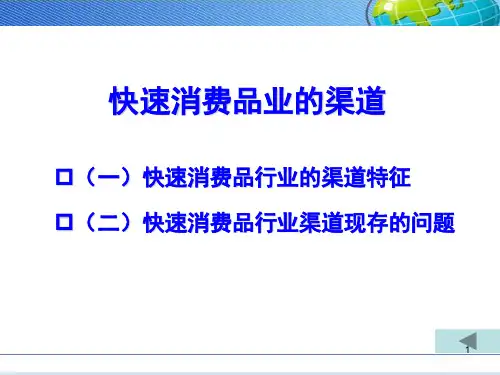 快速消费品业的渠道

□（一）快速消费品行业的渠道特征

□（二）快速消费品行业渠道现存的问题

1